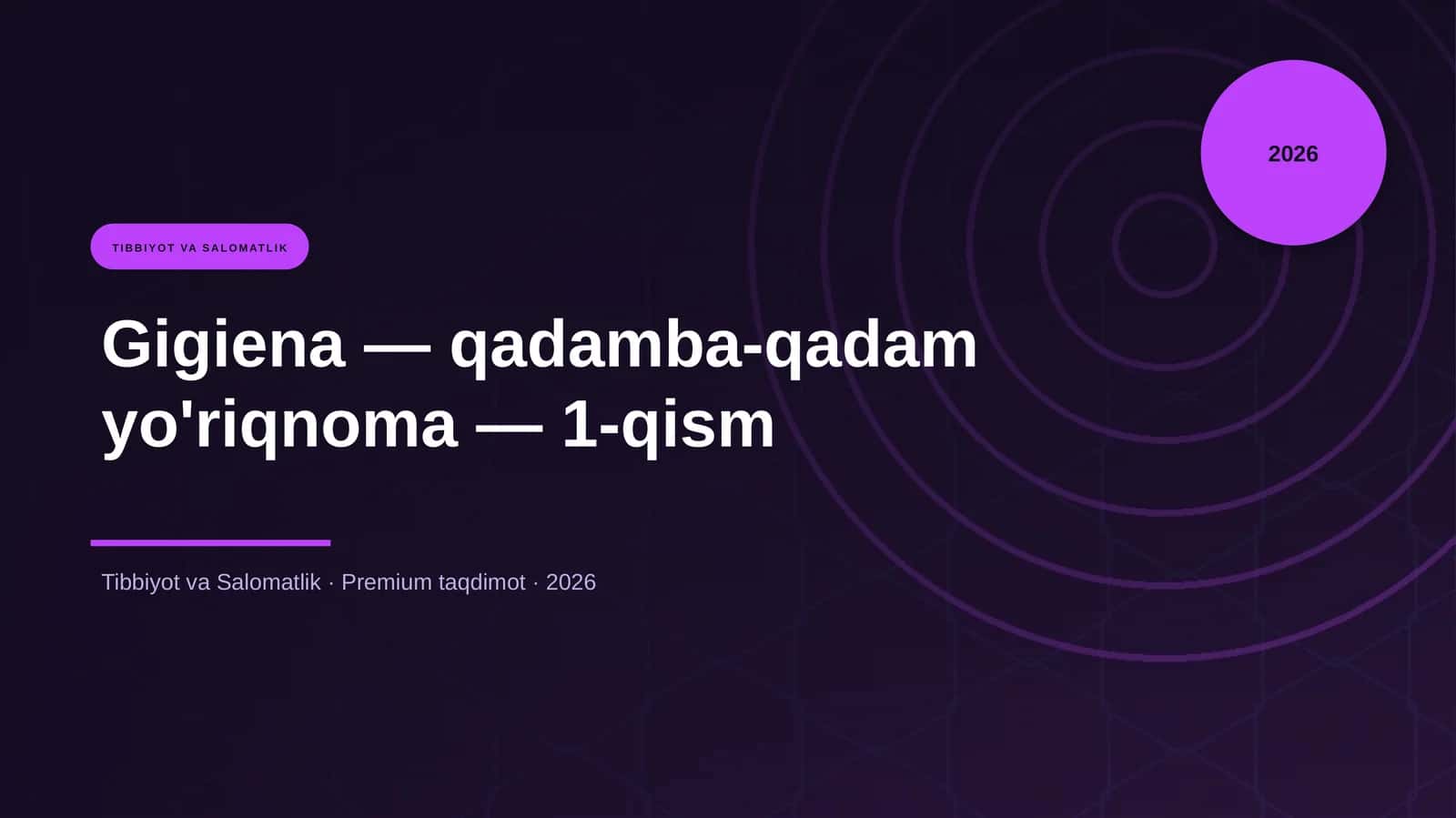 2026

TIBBIYOT VA SALOMATLIK

Gigiena — qadamba-qadam yo'riqnoma — 1-qism

Tibbiyot va Salomatlik · Premium taqdimot · 2026